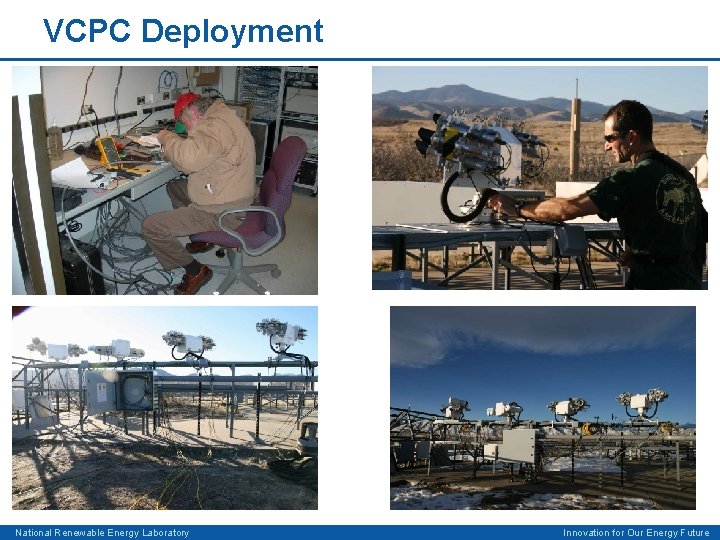 VCPC Deployment

National Renewable Energy Laboratory

Innovation for Our Energy Future